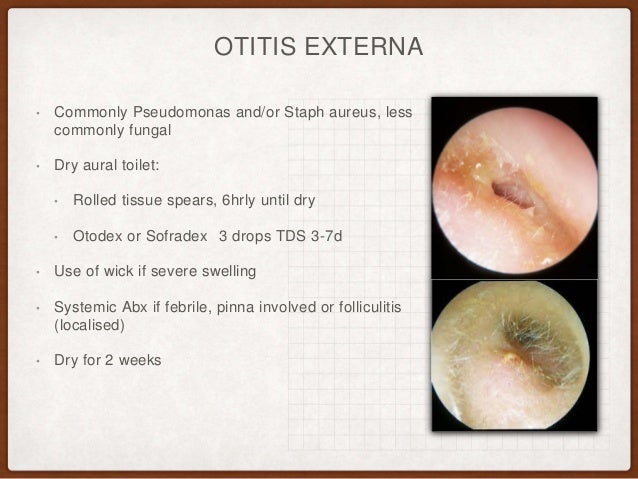 OTITIS EXTERNA

• Commonly Pseudomonas and/or Staph aureus, less commonly fungal

• Dry aural toilet:

• Rolled tissue spears, 6hrly until dry

• Otodex or Sofradex 3 drops TDS 3-7d

• Use of wick if severe swelling

• Systemic Abx if febrile, pinna involved or folliculitis (localised)

• Dry for 2 weeks